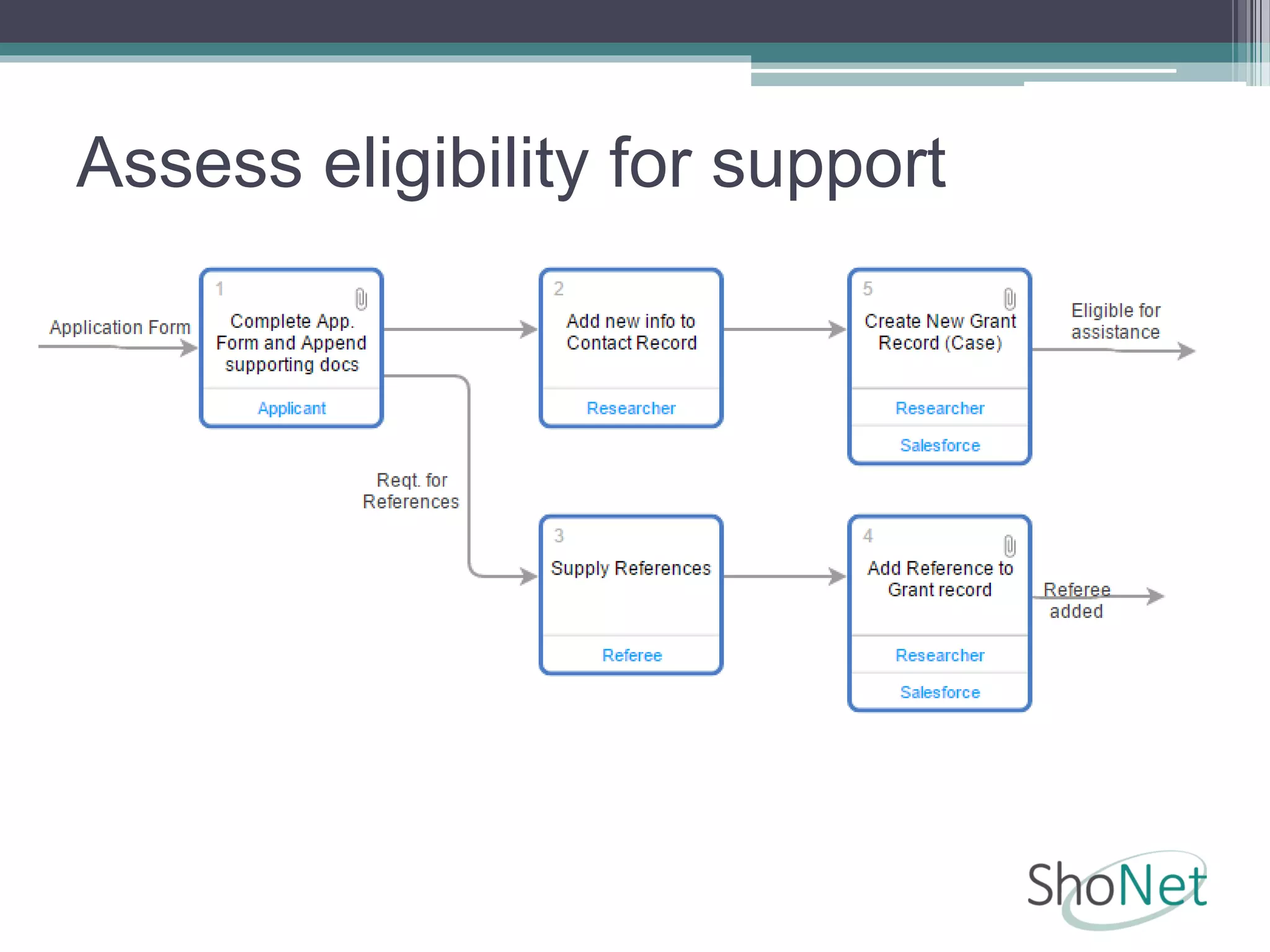 Assess eligibility for support

Application Form

1
Complete App. Form and Append supporting docs
Applicant

2
Add new info to Contact Record
Researcher

5
Create New Grant Record (Case)
Researcher
Salesforce

Eligible for assistance

Reqt. for References

3
Supply References
Referee

4
Add Reference to Grant record
Researcher
Salesforce

Referee added

ShoNet